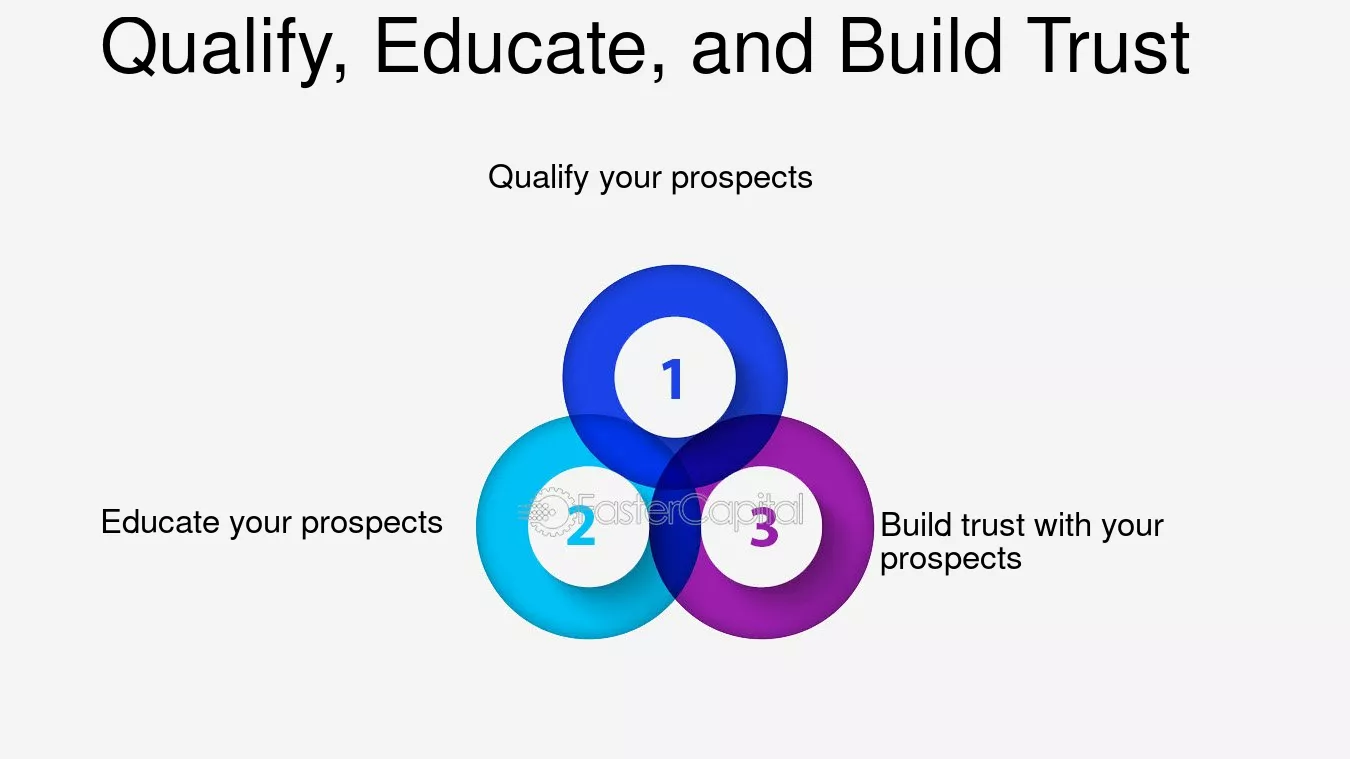 Qualify, Educate, and Build Trust

Qualify your prospects

1

Educate your prospects

2

3

Build trust with your prospects

FasterCapital